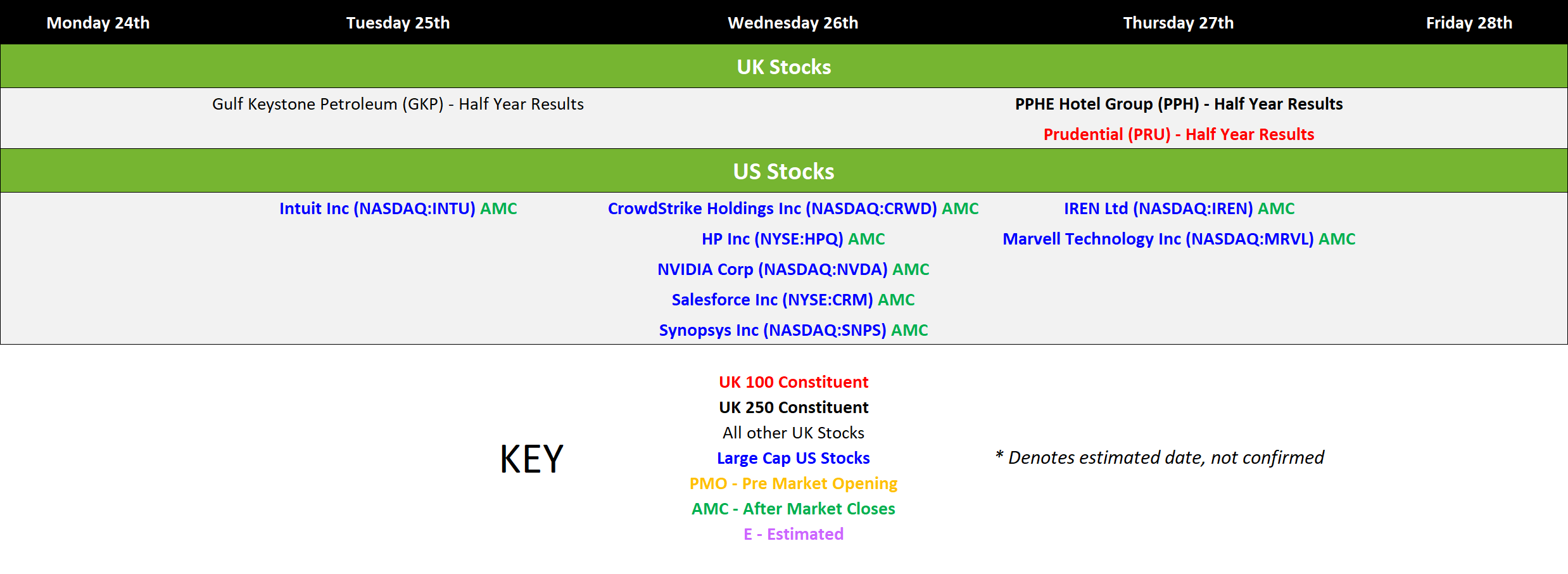 | Monday 24th | Tuesday 25th | Wednesday 26th | Thursday 27th | Friday 28th |
|---|---|---|---|---|
| UK Stocks | | | | |
| | Gulf Keystone Petroleum (GKP) - Half Year Results | | PPHE Hotel Group (PPH) - Half Year Results | |
| | | | Prudential (PRU) - Half Year Results | |
| US Stocks | | | | |
| | Intuit Inc (NASDAQ:INTU) AMC | CrowdStrike Holdings Inc (NASDAQ:CRWD) AMC | IREN Ltd (NASDAQ:IREN) AMC | |
| | | HP Inc (NYSE:HPQ) AMC | Marvell Technology Inc (NASDAQ:MRVL) AMC | |
| | | NVIDIA Corp (NASDAQ:NVDA) AMC | | |
| | | Salesforce Inc (NYSE:CRM) AMC | | |
| | | Synopsys Inc (NASDAQ:SNPS) AMC | | |

KEY

UK 100 Constituent
UK 250 Constituent
All other UK Stocks
Large Cap US Stocks
PMO - Pre Market Opening
AMC - After Market Closes
E - Estimated

* Denotes estimated date, not confirmed